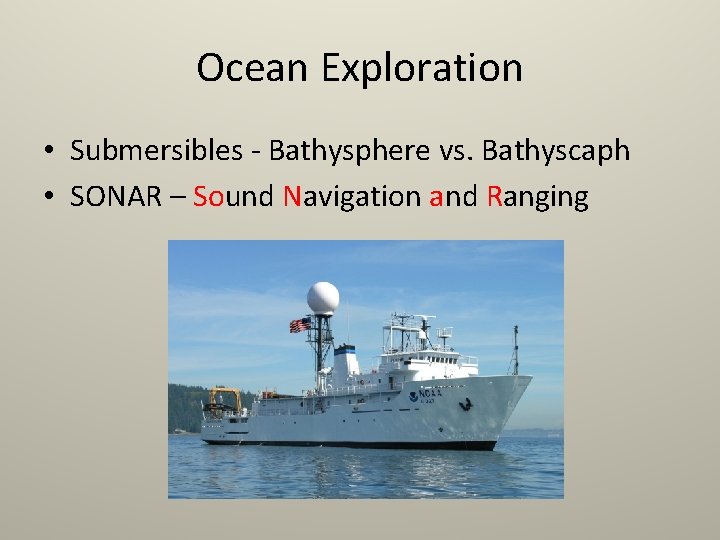 Ocean Exploration

• Submersibles - Bathysphere vs. Bathyscaph
• SONAR – Sound Navigation and Ranging

NOAA